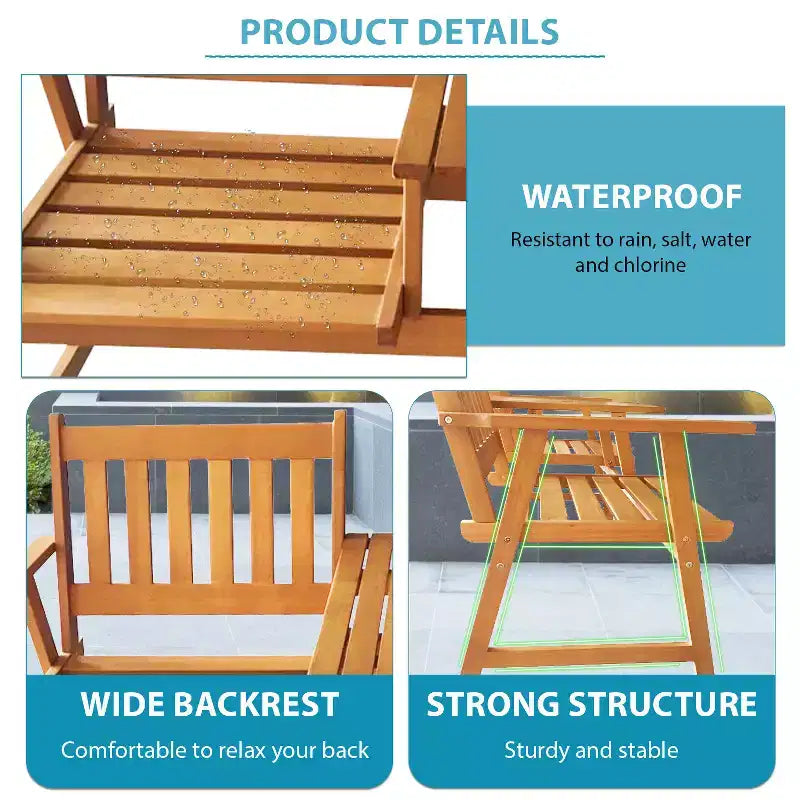 PRODUCT DETAILS

WATERPROOF

Resistant to rain, salt, water and chlorine

WIDE BACKREST

Comfortable to relax your back

STRONG STRUCTURE

Sturdy and stable